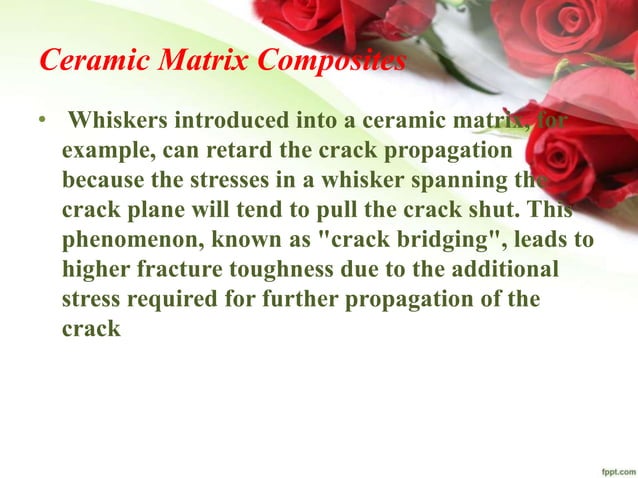 Ceramic Matrix Composites

• Whiskers introduced into a ceramic matrix, for example, can retard the crack propagation because the stresses in a whisker spanning the crack plane will tend to pull the crack shut. This phenomenon, known as "crack bridging", leads to higher fracture toughness due to the additional stress required for further propagation of the crack

fppt.com